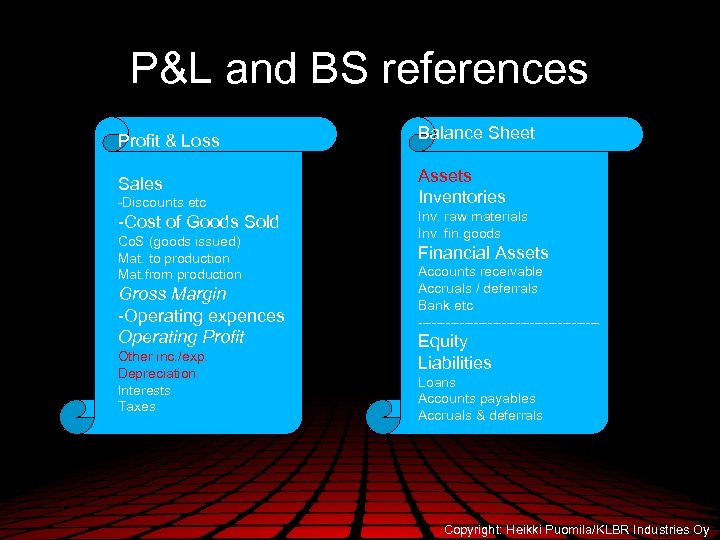 P&L and BS references

Profit & Loss

Sales
-Discounts etc
-Cost of Goods Sold
CoS (goods issued)
Mat. to production
Mat.from production
Gross Margin
-Operating expences
Operating Profit
Other inc./exp.
Depreciation
Interests
Taxes

Balance Sheet

Assets
Inventories
Inv. raw materials
Inv. fin.goods
Financial Assets
Accounts receivable
Accruals / deferrals
Bank etc
------------------------------------
Equity
Liabilities
Loans
Accounts payables
Accruals & deferrals

Copyright: Heikki Puomila/KLBR Industries Oy